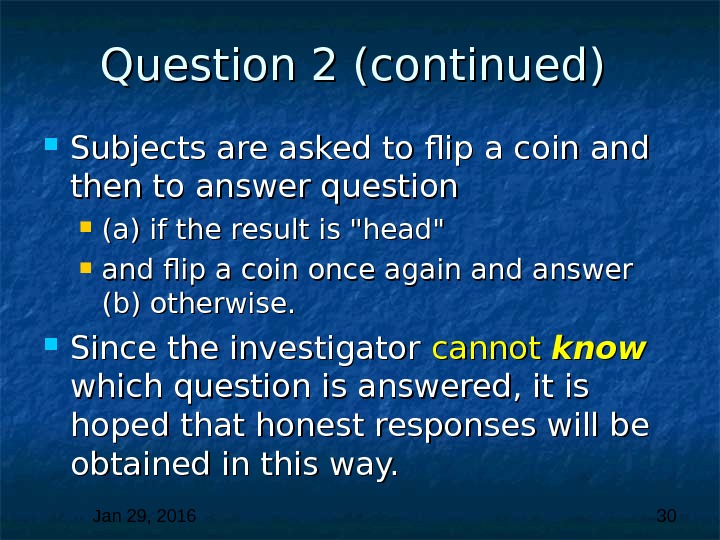 Question 2 (continued)

Subjects are asked to flip a coin and then to answer question

(a) if the result is "head"

and flip a coin once again and answer (b) otherwise.

Since the investigator cannot know which question is answered, it is hoped that honest responses will be obtained in this way.

Jan 29, 2016

30